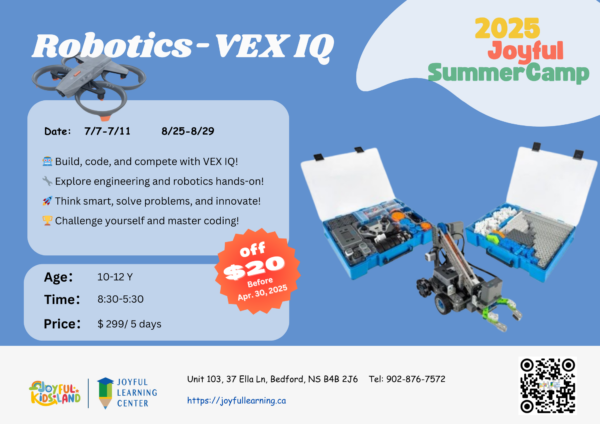 Robotics-VEX IQ

2025
Joyful
SummerCamp

Date: 7/7-7/11 8/25-8/29

🎰 Build, code, and compete with VEX IQ!
🔧 Explore engineering and robotics hands-on!
🚀 Think smart, solve problems, and innovate!
🏆 Challenge yourself and master coding!

off
$20
Before
Apr. 30, 2025

Age: 10-12 Y
Time: 8:30-5:30
Price: $ 299/ 5 days

JOYFUL KIDS LAND
JOYFUL LEARNING CENTER

Unit 103, 37 Ella Ln, Bedford, NS B4B 2J6 Tel: 902-876-7572
https://joyfullearning.ca